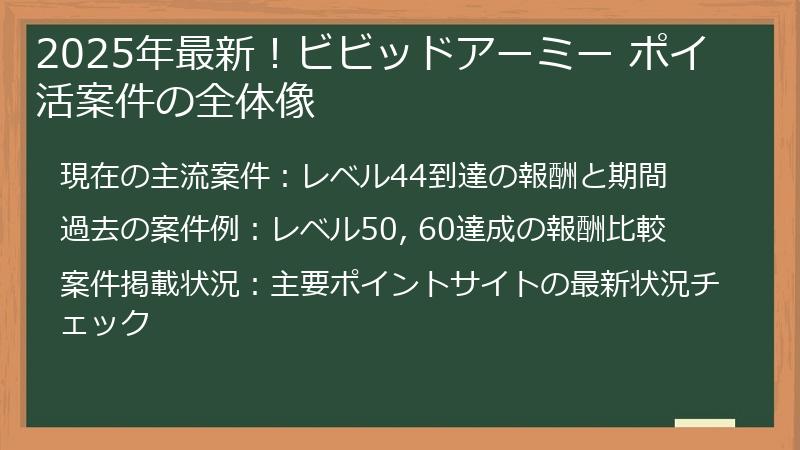 2025年最新！ビビッドアーミー ポイ活案件の全体像

現在の主流案件：レベル44到達の報酬と期間

過去の案件例：レベル50, 60達成の報酬比較

案件掲載状況：主要ポイントサイトの最新状況チェック